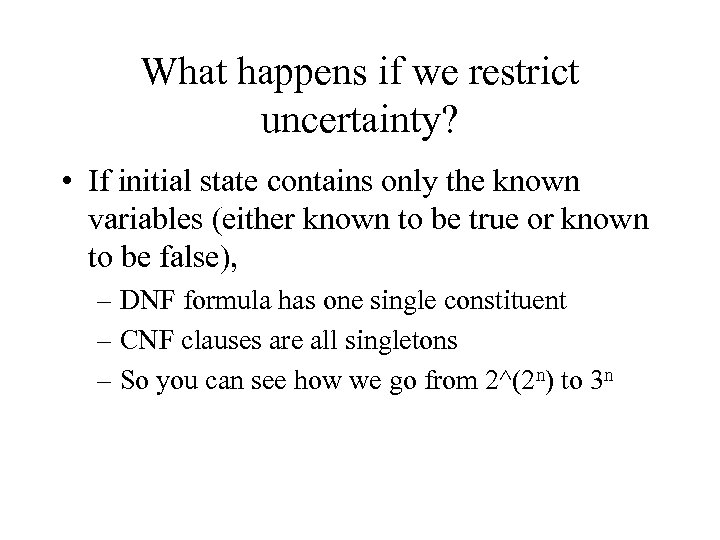 What happens if we restrict uncertainty?

• If initial state contains only the known variables (either known to be true or known to be false),
– DNF formula has one single constituent
– CNF clauses are all singletons
– So you can see how we go from 2^($2^n$) to $3^n$